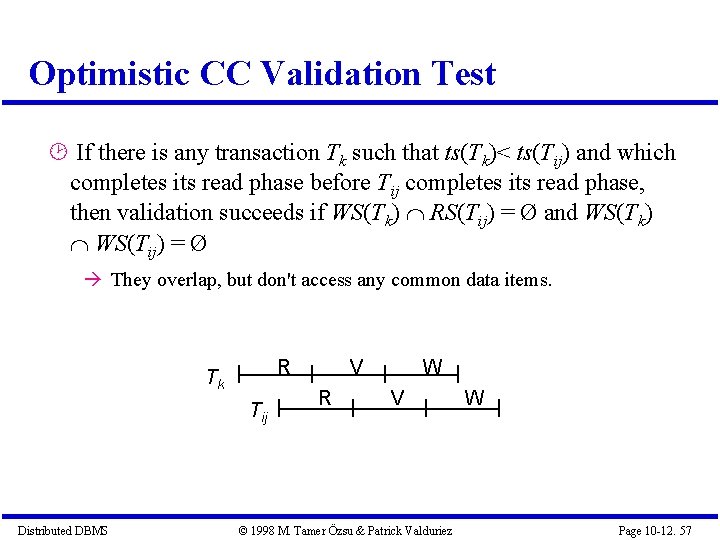 Optimistic CC Validation Test

If there is any transaction $T_k$ such that $ts(T_k) < ts(T_{ij})$ and which completes its read phase before $T_{ij}$ completes its read phase, then validation succeeds if $WS(T_k) \cap RS(T_{ij}) = \emptyset$ and $WS(T_k) \cap WS(T_{ij}) = \emptyset$

→ They overlap, but don't access any common data items.

$T_k$ R V W
$T_{ij}$ R V W

Distributed DBMS © 1998 M. Tamer Özsu & Patrick Valduriez Page 10-12. 57